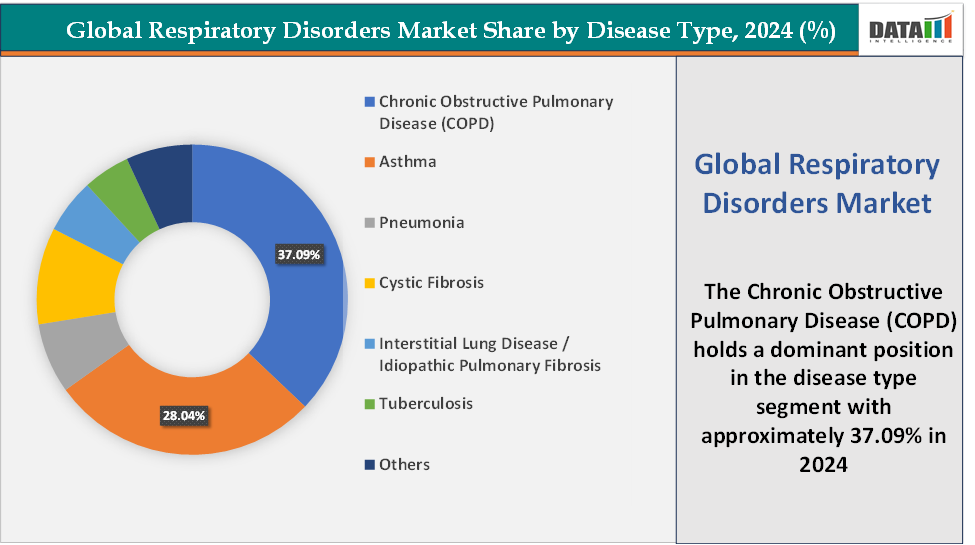 Global Respiratory Disorders Market Share by Disease Type, 2024 (%)

DATA INTELLIGENCE

37.09%

28.04%

Chronic Obstructive Pulmonary Disease (COPD)

Asthma

Pneumonia

Cystic Fibrosis

Interstitial Lung Disease / Idiopathic Pulmonary Fibrosis

Tuberculosis

Others

Global Respiratory Disorders Market

The Chronic Obstructive Pulmonary Disease (COPD) holds a dominant position in the disease type segment with approximately 37.09% in 2024